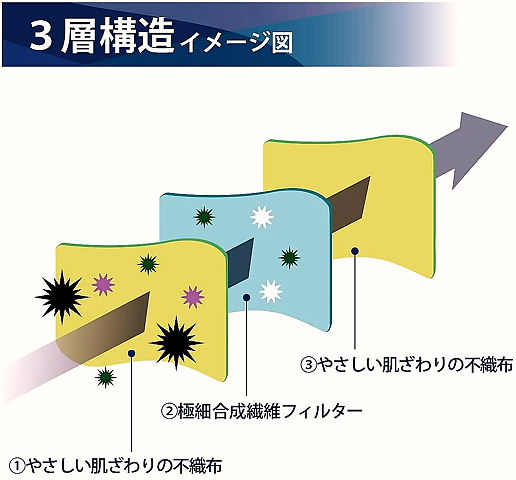 ３層構造イメージ図

③やさしい肌ざわりの不織布

②極細合成繊維フィルター

①やさしい肌ざわりの不織布